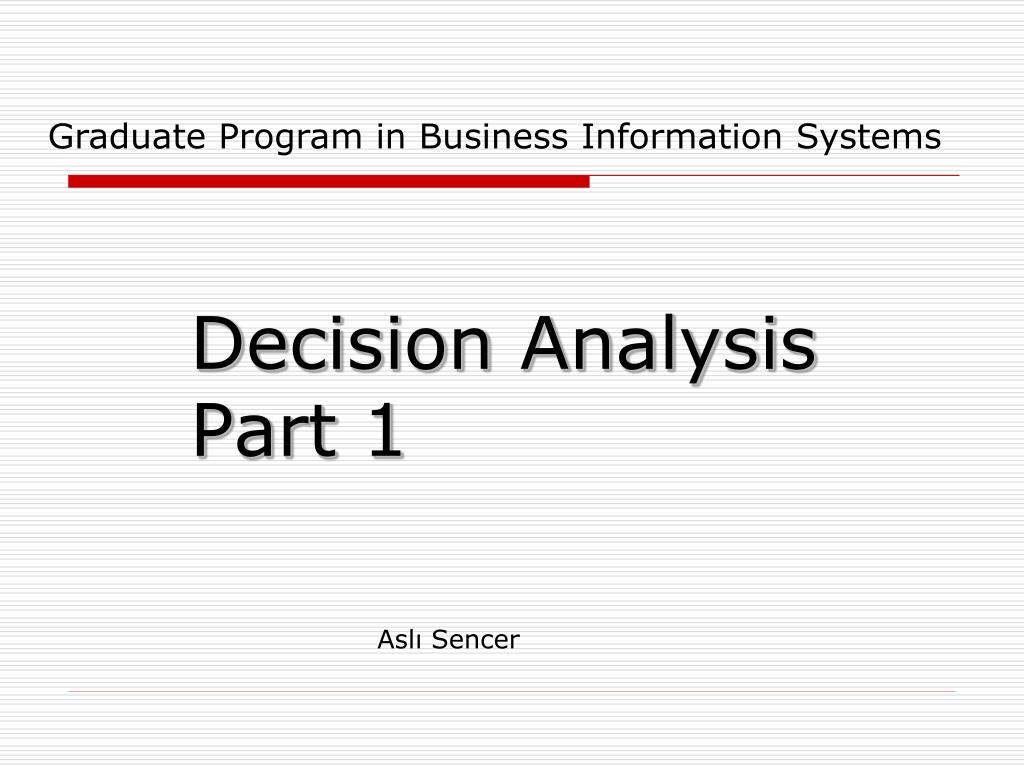 Graduate Program in Business Information Systems

Decision Analysis
Part 1

Aslı Sencer